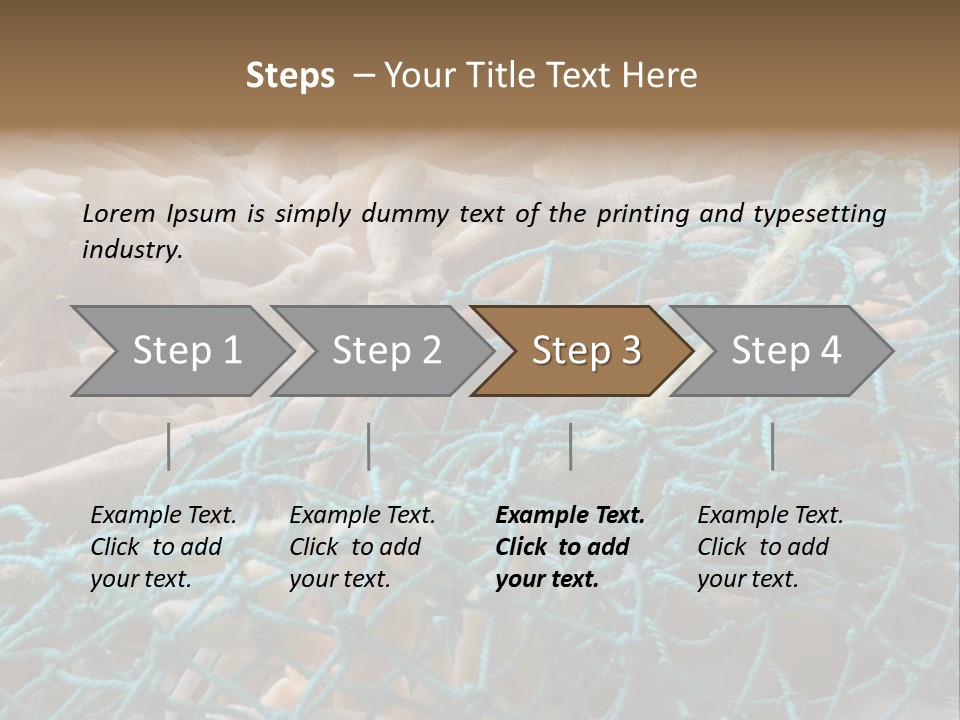 Steps – Your Title Text Here

Lorem Ipsum is simply dummy text of the printing and typesetting industry.

Step 1

Step 2

Step 3

Step 4

Example Text. Click to add your text.

Example Text. Click to add your text.

Example Text. Click to add your text.

Example Text. Click to add your text.